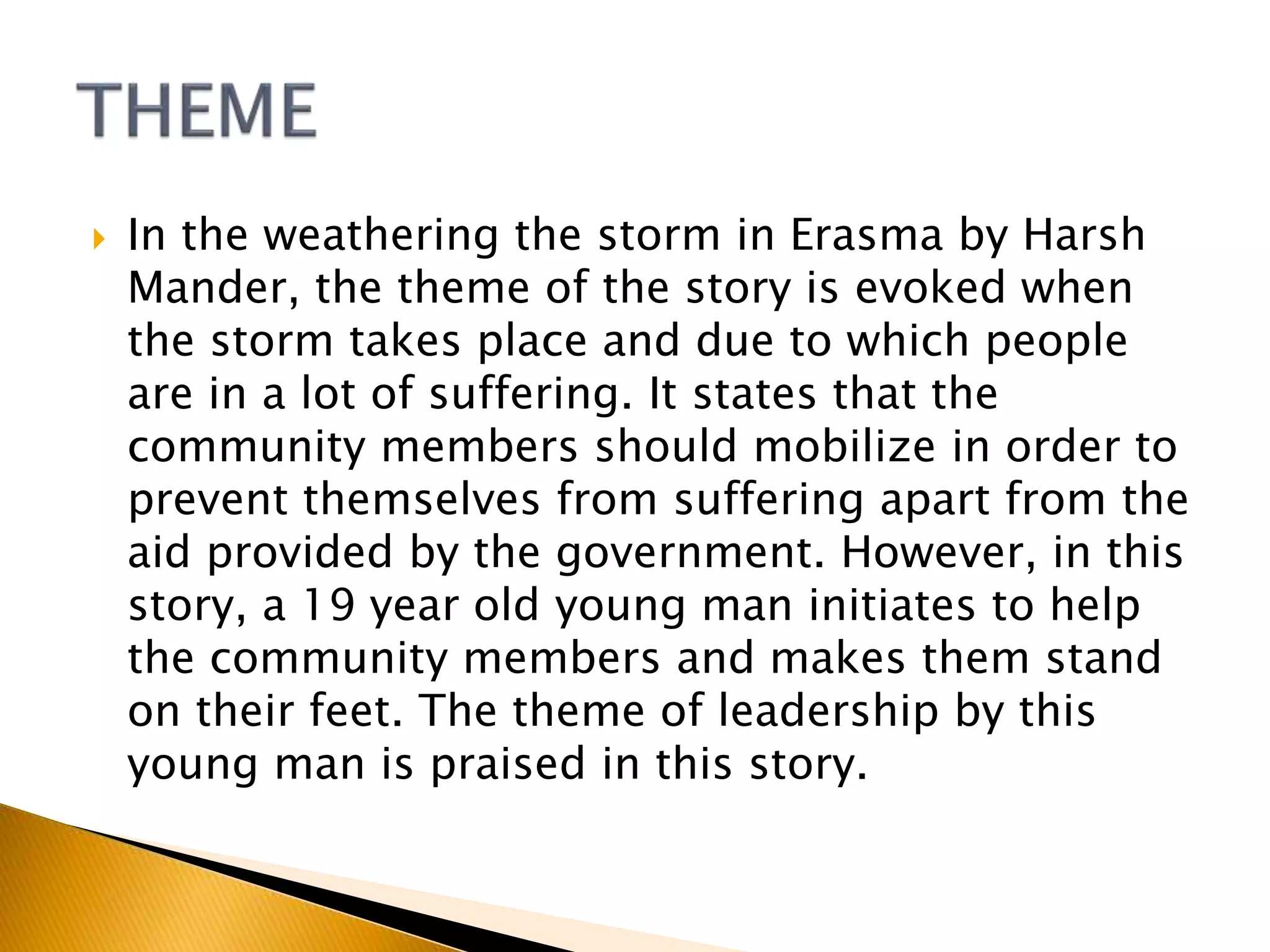 THEME

In the weathering the storm in Erasma by Harsh Mander, the theme of the story is evoked when the storm takes place and due to which people are in a lot of suffering. It states that the community members should mobilize in order to prevent themselves from suffering apart from the aid provided by the government. However, in this story, a 19 year old young man initiates to help the community members and makes them stand on their feet. The theme of leadership by this young man is praised in this story.